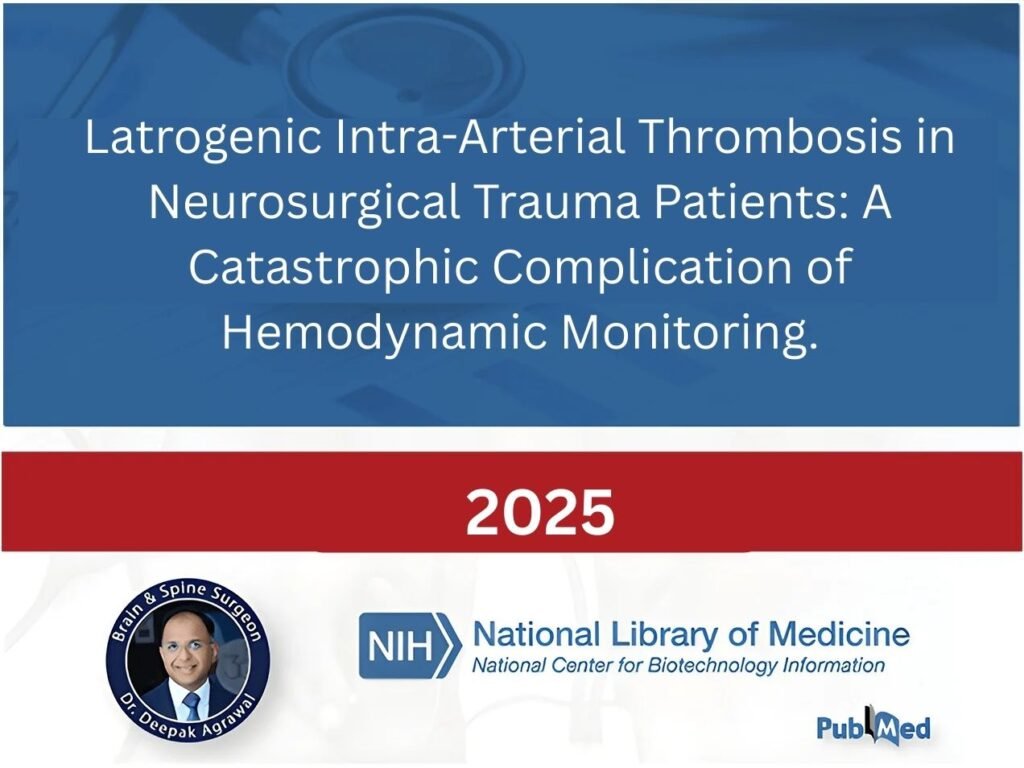 Latrogenic Intra-Arterial Thrombosis in Neurosurgical Trauma Patients: A Catastrophic Complication of Hemodynamic Monitoring.

2025

Brain & Spine Surgeon
Dr. Deepak Agrawal

NIH National Library of Medicine
National Center for Biotechnology Information

PubMed